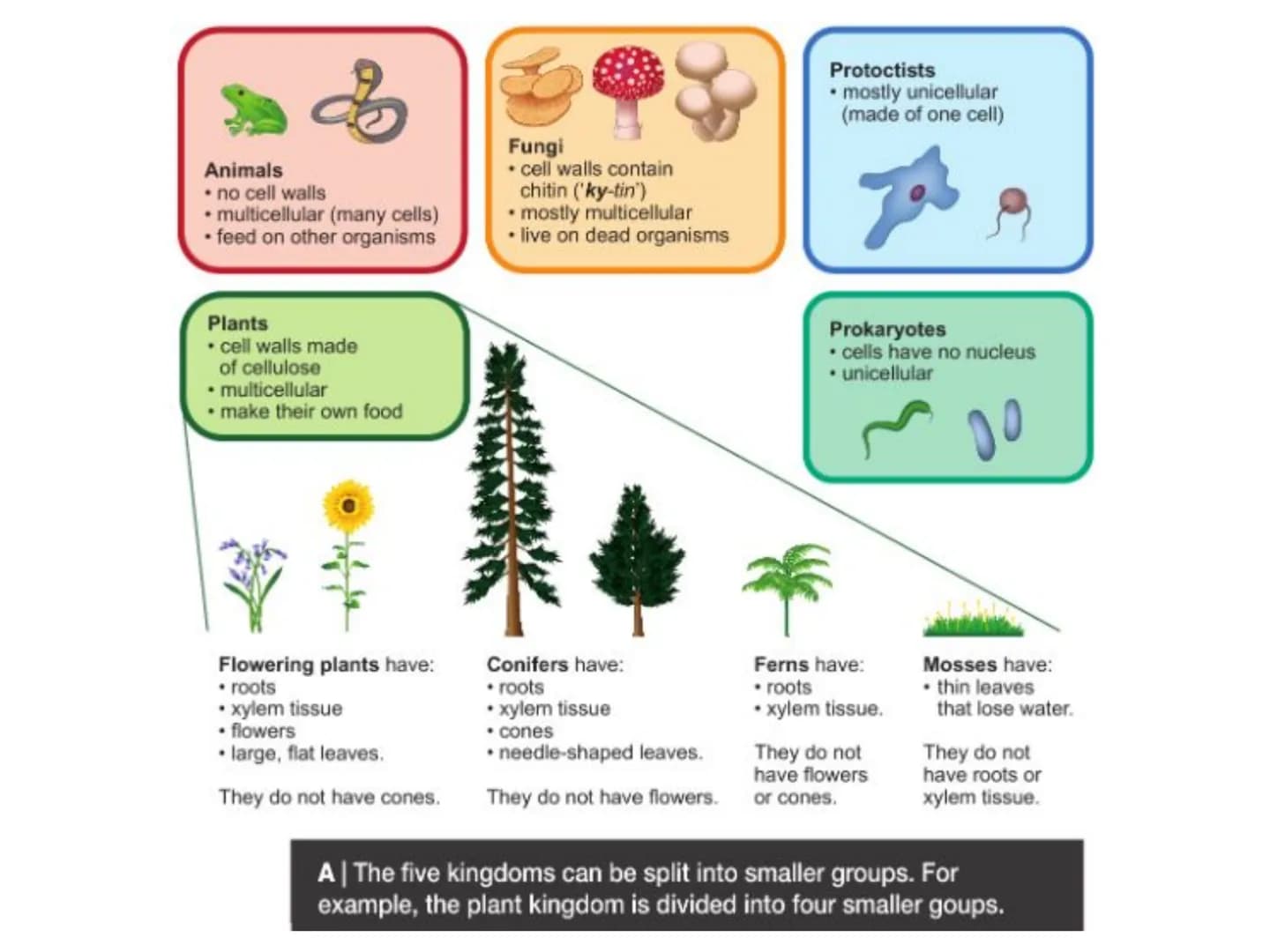 Animals
• no cell walls
• multicellular (many cells)
• feed on other organisms

Fungi
• cell walls contain chitin ('ky-tin')
• mostly multicellular
• live on dead organisms

Protoctists
• mostly unicellular (made of one cell)

Plants
• cell walls made of cellulose
• multicellular
• make their own food

Prokaryotes
• cells have no nucleus
• unicellular

Flowering plants have:
• roots
• xylem tissue
• flowers
• large, flat leaves.

They do not have cones.

Conifers have:
• roots
• xylem tissue
• cones
• needle-shaped leaves.

They do not have flowers.

Ferns have:
• roots
• xylem tissue.

They do not have flowers or cones.

Mosses have:
• thin leaves that lose water.

They do not have roots or xylem tissue.

A | The five kingdoms can be split into smaller groups. For example, the plant kingdom is divided into four smaller goups.